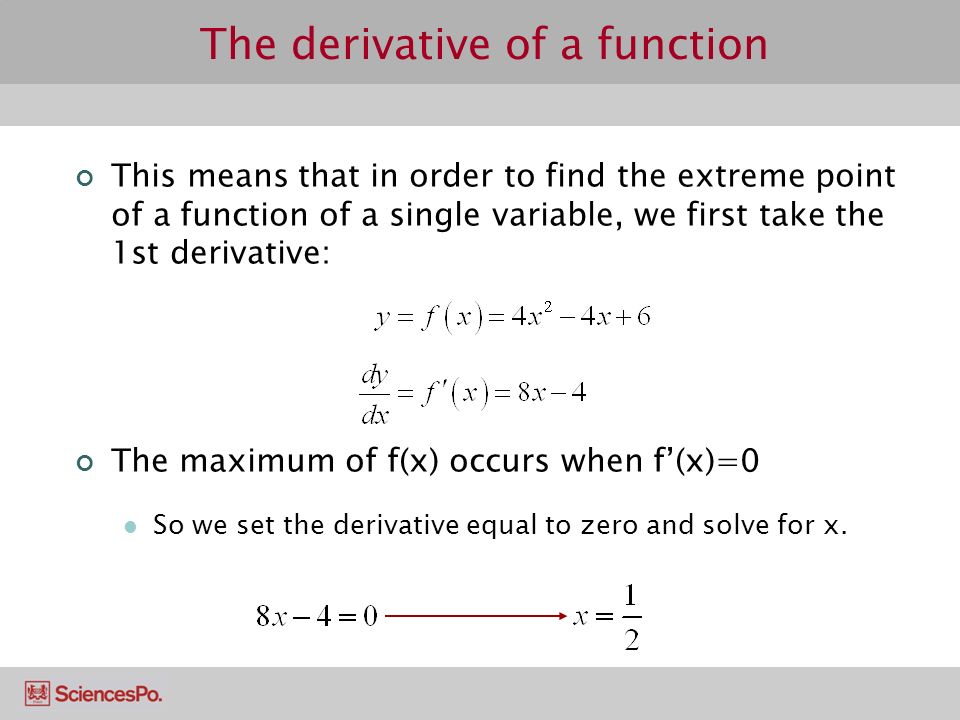 The derivative of a function

This means that in order to find the extreme point of a function of a single variable, we first take the 1st derivative:

$y = f(x) = 4x^2 - 4x + 6$

$\frac{dy}{dx} = f'(x) = 8x - 4$

The maximum of f(x) occurs when f'(x)=0

So we set the derivative equal to zero and solve for x.

$8x - 4 = 0 \longrightarrow x = \frac{1}{2}$

SciencesPo.